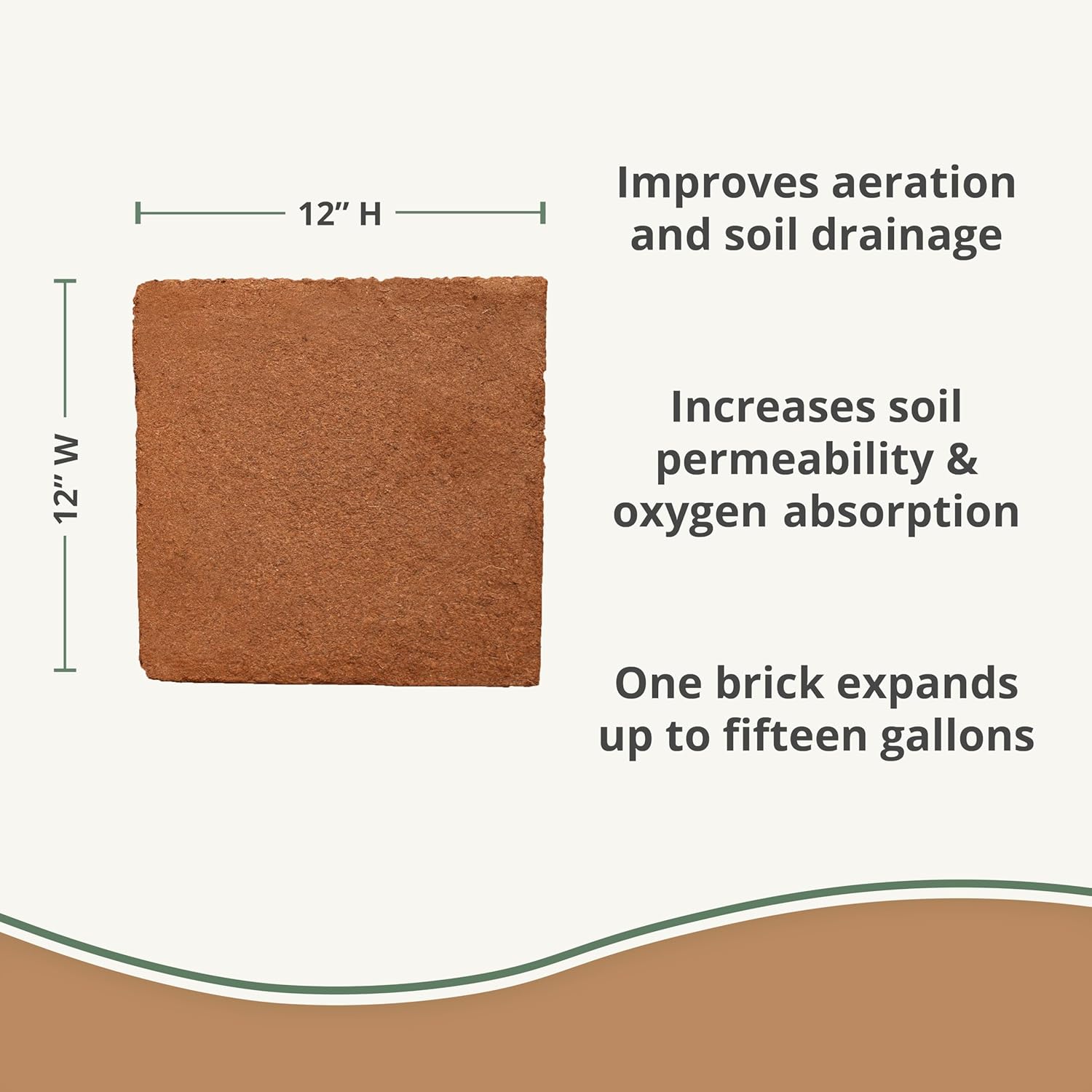 12" H

12" W

Improves aeration and soil drainage

Increases soil permeability & oxygen absorption

One brick expands up to fifteen gallons